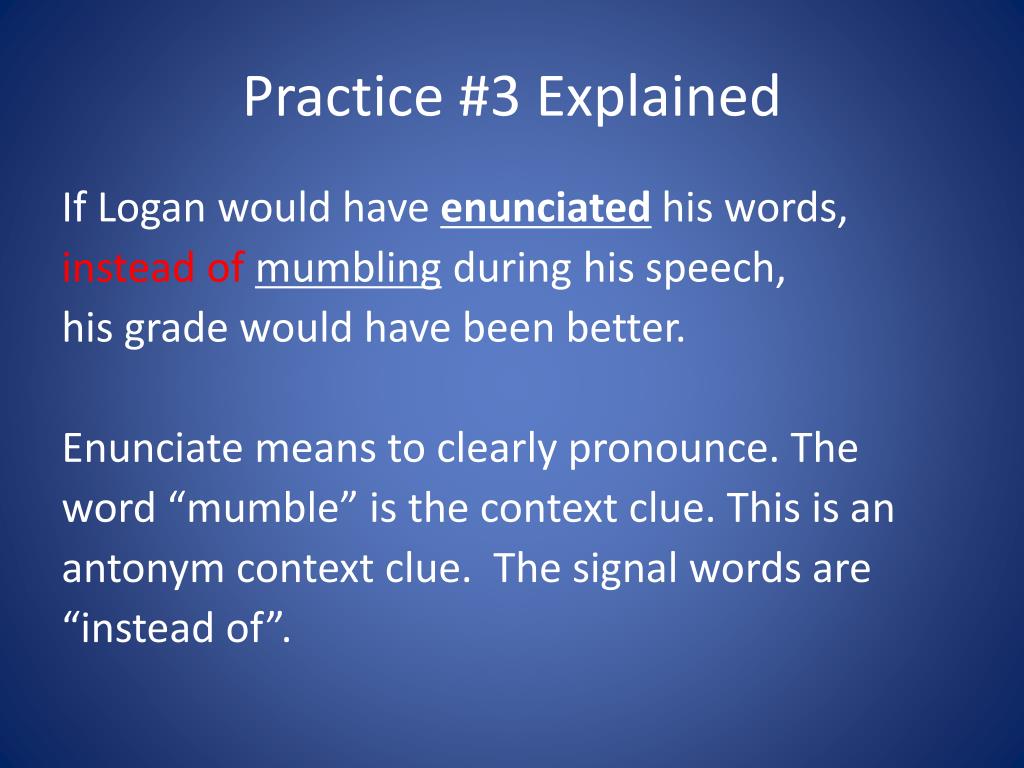 Practice #3 Explained

If Logan would have enunciated his words, instead of mumbling during his speech, his grade would have been better.

Enunciate means to clearly pronounce. The word “mumble” is the context clue. This is an antonym context clue.  The signal words are “instead of”.